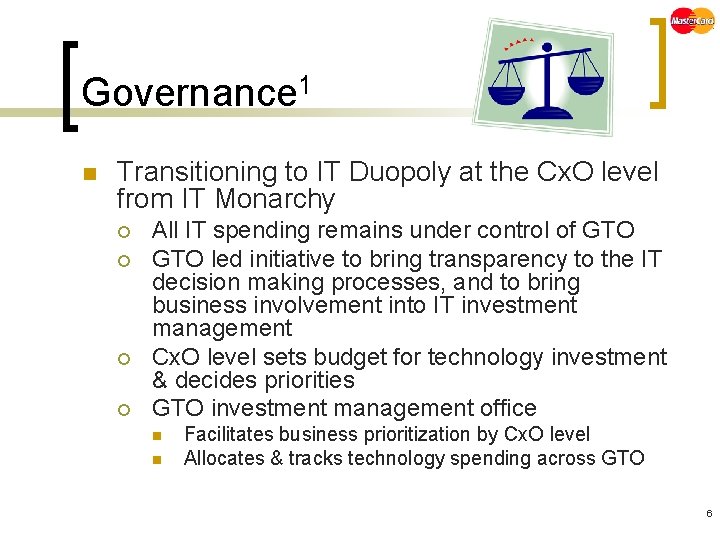 MasterCard

Governance$^1$

Transitioning to IT Duopoly at the CxO level from IT Monarchy

All IT spending remains under control of GTO

GTO led initiative to bring transparency to the IT decision making processes, and to bring business involvement into IT investment management

CxO level sets budget for technology investment & decides priorities

GTO investment management office

Facilitates business prioritization by CxO level

Allocates & tracks technology spending across GTO

6